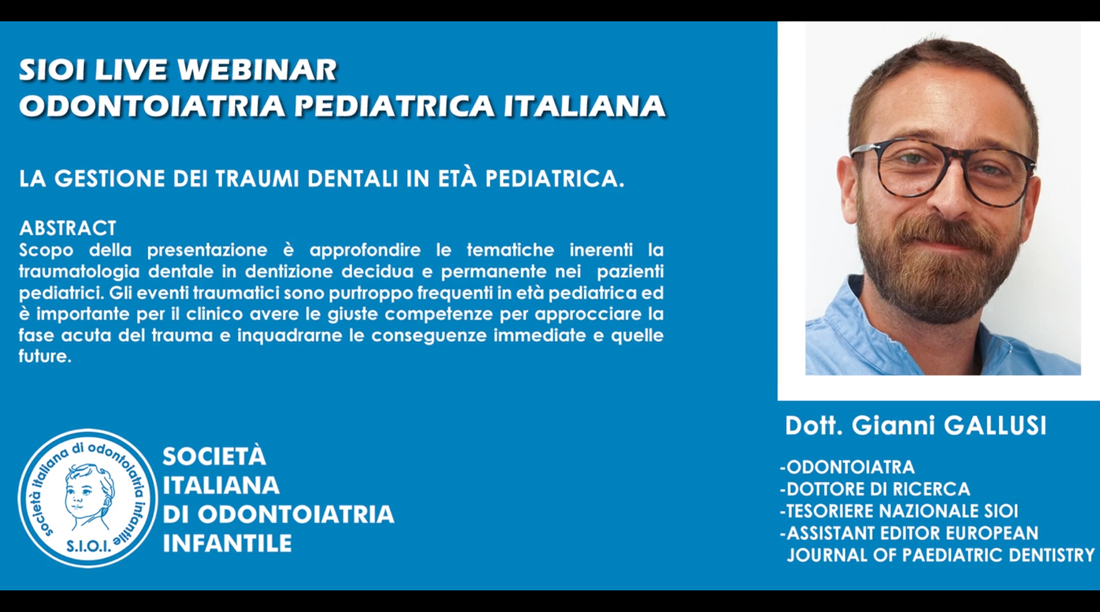 SIOI LIVE WEBINAR
ODONTOIATRIA PEDIATRICA ITALIANA

LA GESTIONE DEI TRAUMI DENTALI IN ETÀ PEDIATRICA.

ABSTRACT
Scopo della presentazione è approfondire le tematiche inerenti la traumatologia dentale in dentizione decidua e permanente nei pazienti pediatrici. Gli eventi traumatici sono purtroppo frequenti in età pediatrica ed è importante per il clinico avere le giuste competenze per approcciare la fase acuta del trauma e inquadrarne le conseguenze immediate e quelle future.

società italiana di odontoiatria infantile
S.I.O.I.

SOCIETÀ
ITALIANA
DI ODONTOIATRIA
INFANTILE

Dott. Gianni GALLUSI

-ODONTOIATRA
-DOTTORE DI RICERCA
-TESORIERE NAZIONALE SIOI
-ASSISTANT EDITOR EUROPEAN JOURNAL OF PAEDIATRIC DENTISTRY